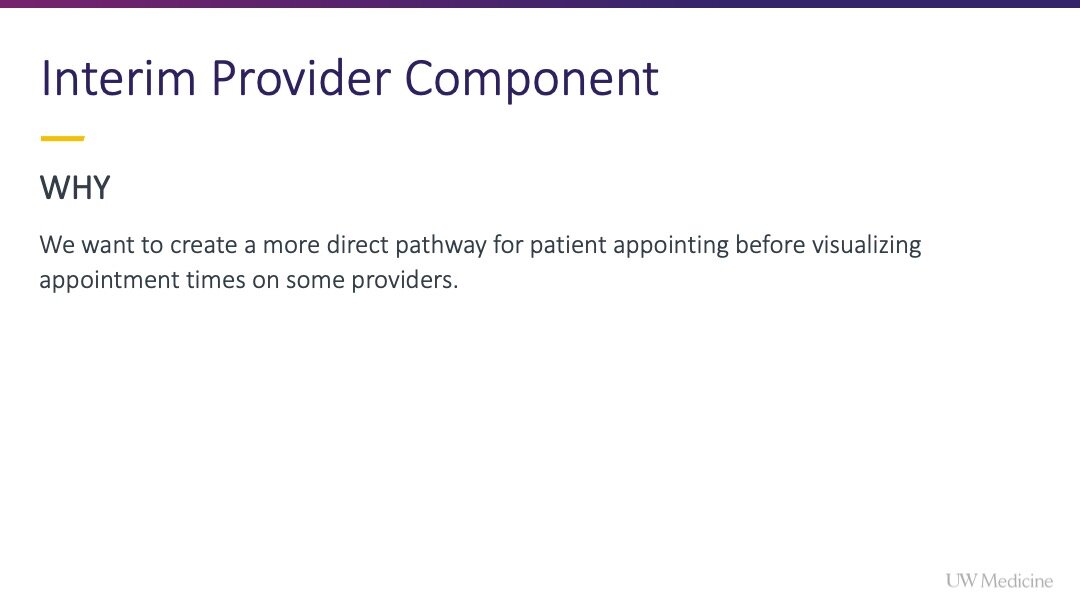 Interim Provider Component

WHY

We want to create a more direct pathway for patient appointing before visualizing appointment times on some providers.

UW Medicine